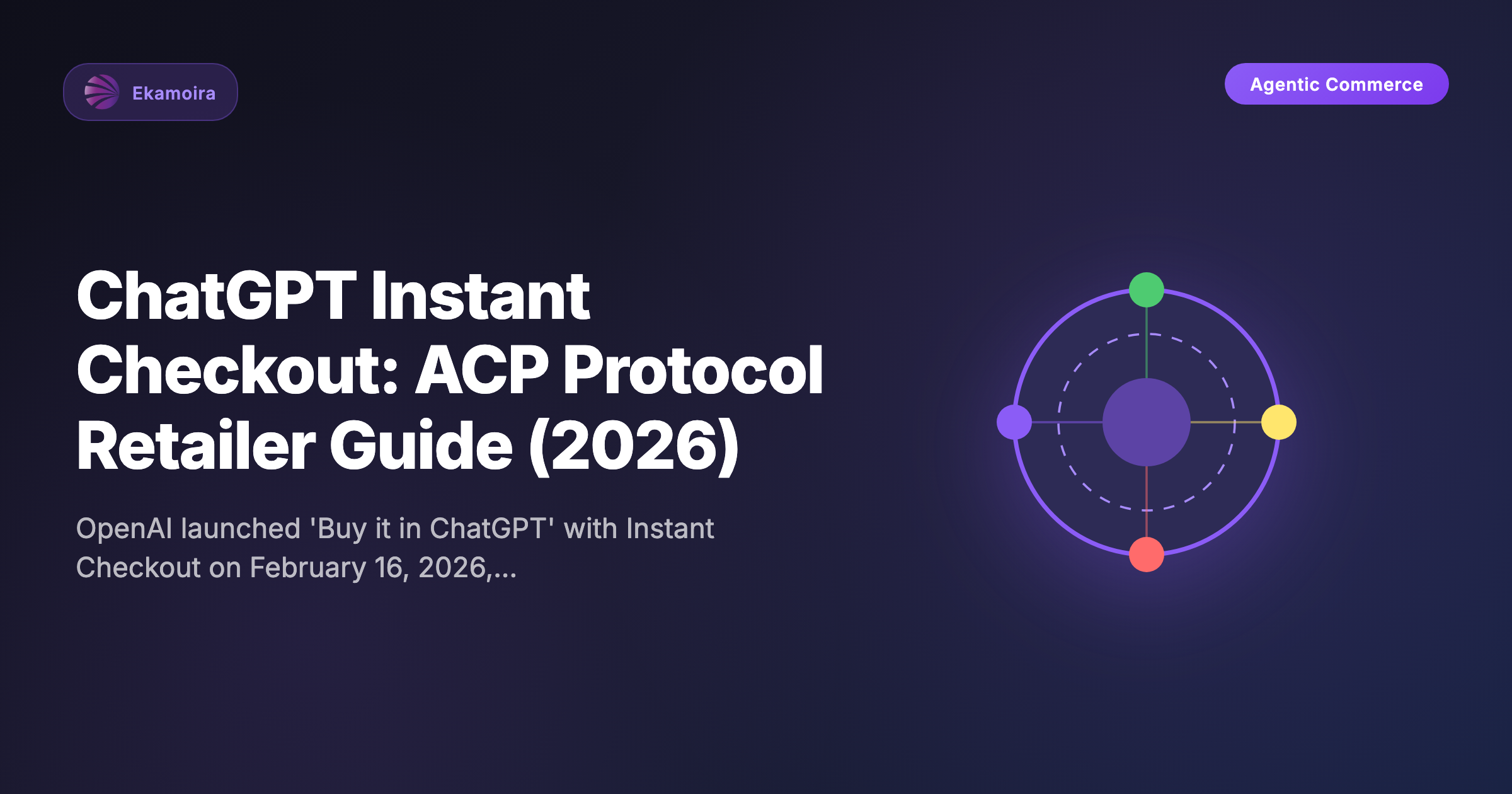 Ekamoira

Agentic Commerce

ChatGPT Instant Checkout: ACP Protocol Retailer Guide (2026)

OpenAI launched 'Buy it in ChatGPT' with Instant Checkout on February 16, 2026,...